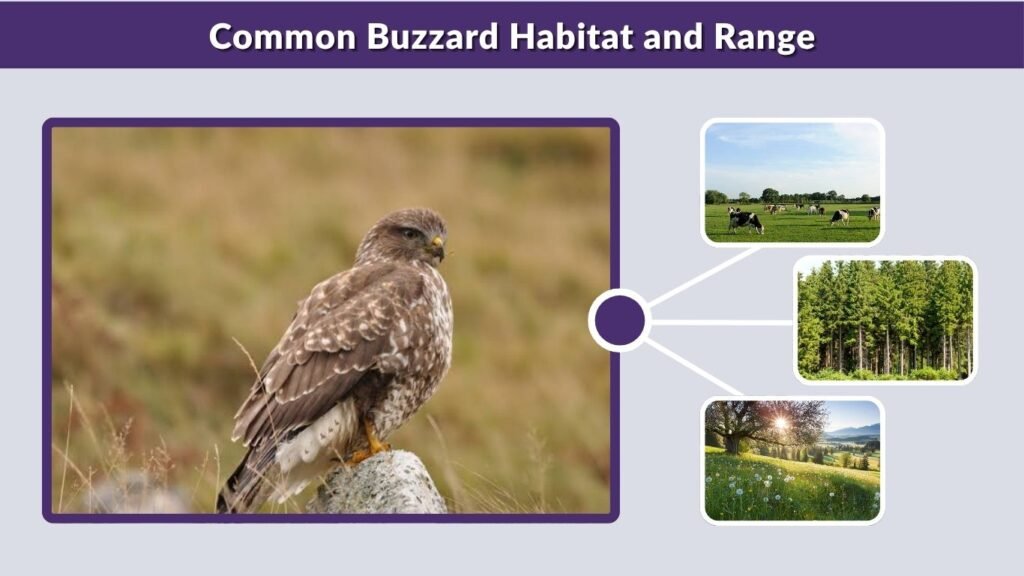 Common Buzzard Habitat and Range